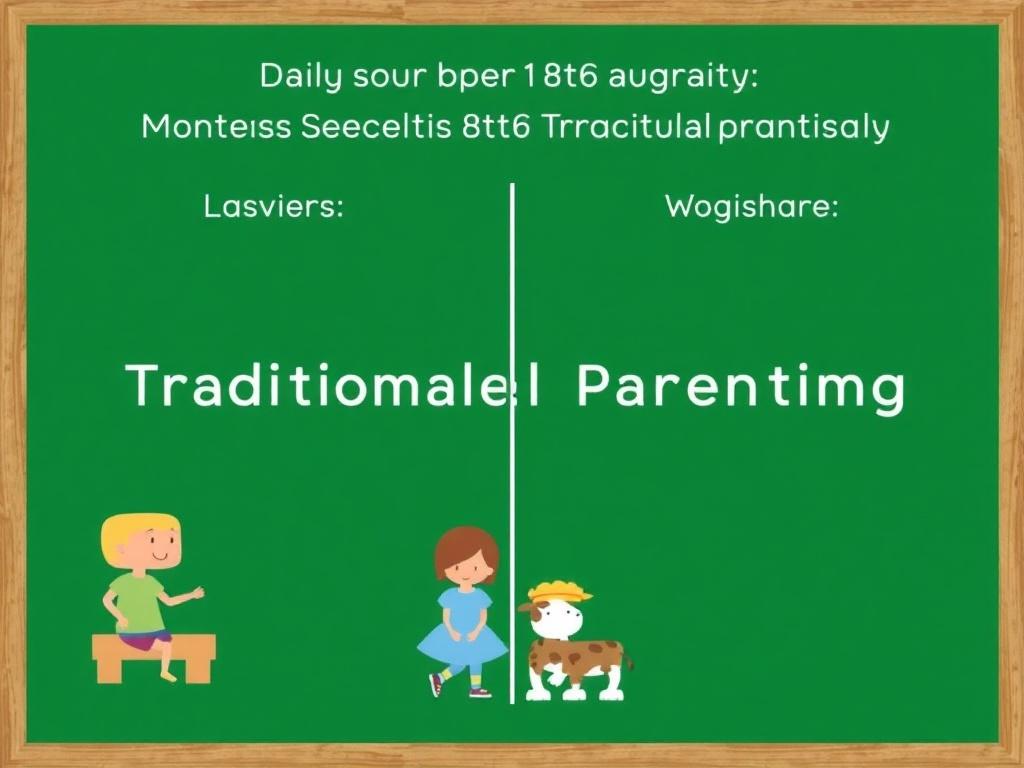 Daily sour bper 18t6 augraity:

Monteiss Seeceltis 8tt6 Tracitulal prantisaly

Lasviers:

Wogishare:

Traditiomale:l Parentimg